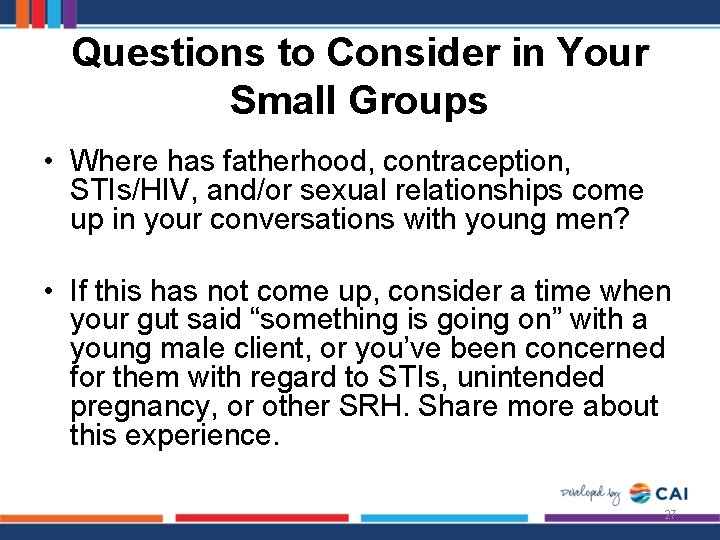 Questions to Consider in Your Small Groups

• Where has fatherhood, contraception, STIs/HIV, and/or sexual relationships come up in your conversations with young men?

• If this has not come up, consider a time when your gut said “something is going on” with a young male client, or you’ve been concerned for them with regard to STIs, unintended pregnancy, or other SRH. Share more about this experience.

Developed by CAI

27